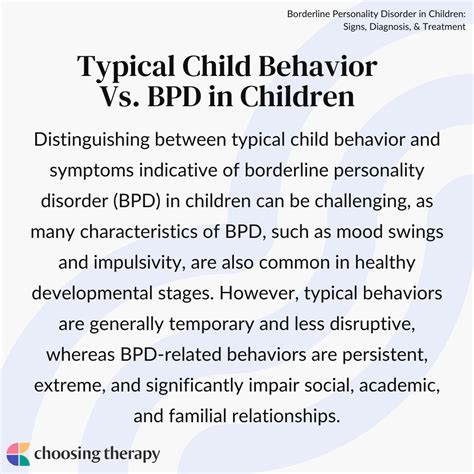 Borderline Personality Disorder in Children: Signs, Diagnosis, & Treatment

Typical Child Behavior Vs. BPD in Children

Distinguishing between typical child behavior and symptoms indicative of borderline personality disorder (BPD) in children can be challenging, as many characteristics of BPD, such as mood swings and impulsivity, are also common in healthy developmental stages. However, typical behaviors are generally temporary and less disruptive, whereas BPD-related behaviors are persistent, extreme, and significantly impair social, academic, and familial relationships.

choosing therapy